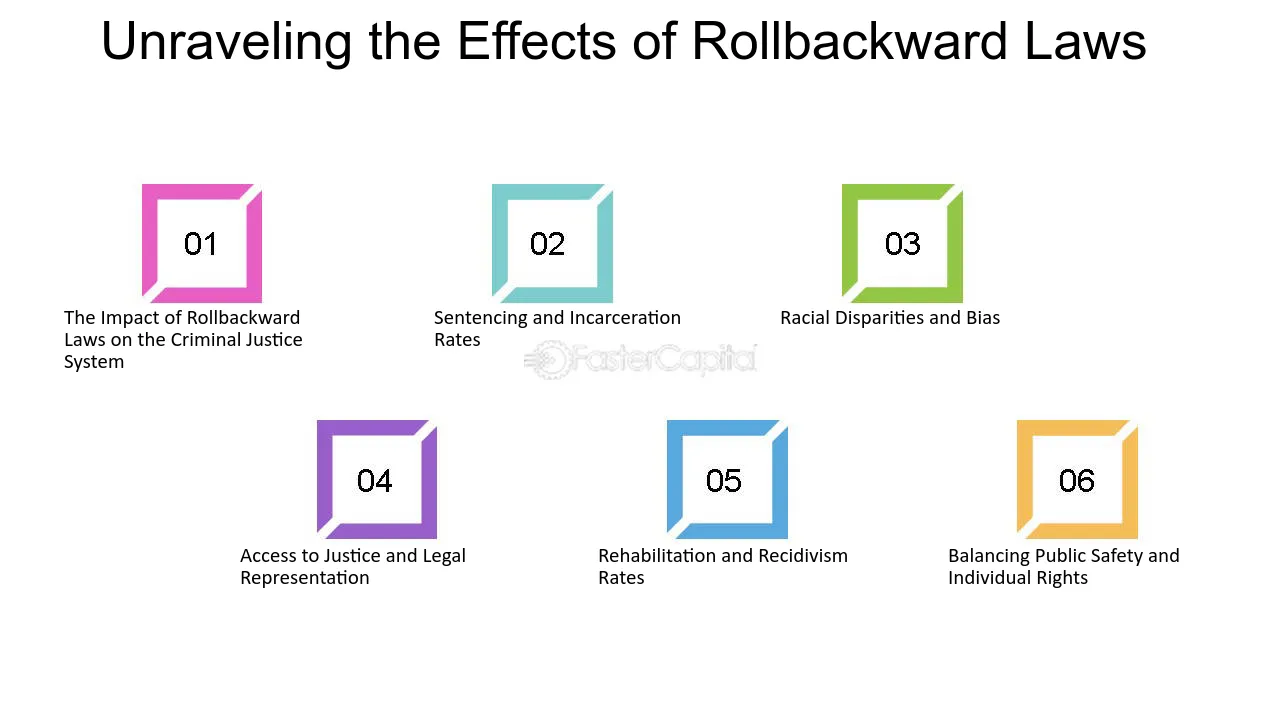 Unraveling the Effects of Rollbackward Laws

01

The Impact of Rollbackward Laws on the Criminal Justice System

02

Sentencing and Incarceration Rates

03

Racial Disparities and Bias

04

Access to Justice and Legal Representation

05

Rehabilitation and Recidivism Rates

06

Balancing Public Safety and Individual Rights

FasterCapital